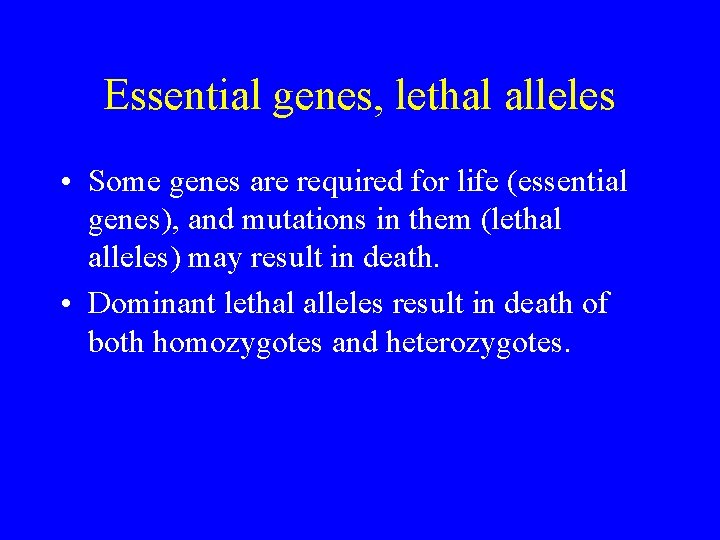 Essential genes, lethal alleles

• Some genes are required for life (essential genes), and mutations in them (lethal alleles) may result in death.

• Dominant lethal alleles result in death of both homozygotes and heterozygotes.